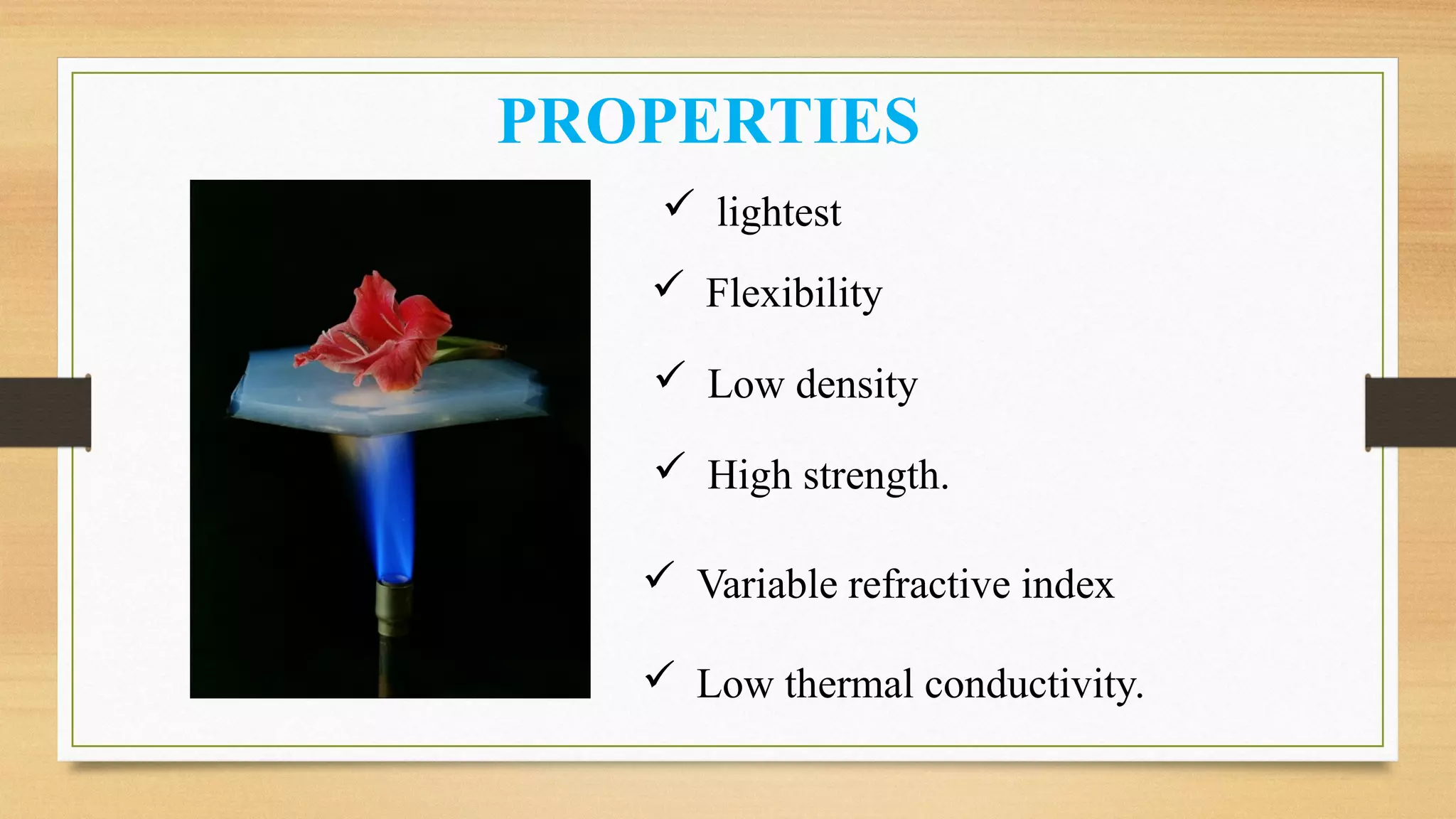 PROPERTIES

✓ lightest

✓ Flexibility

✓ Low density

✓ High strength.

✓ Variable refractive index

✓ Low thermal conductivity.